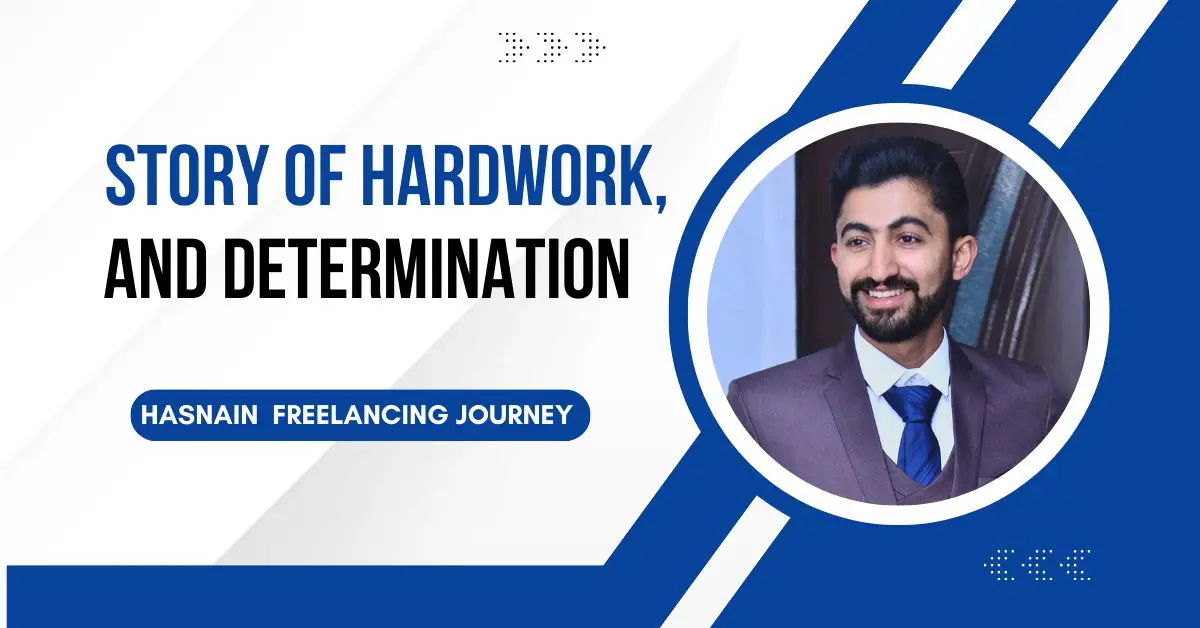 STORY OF HARDWORK, AND DETERMINATION

HASNAIN  FREELANCING JOURNEY